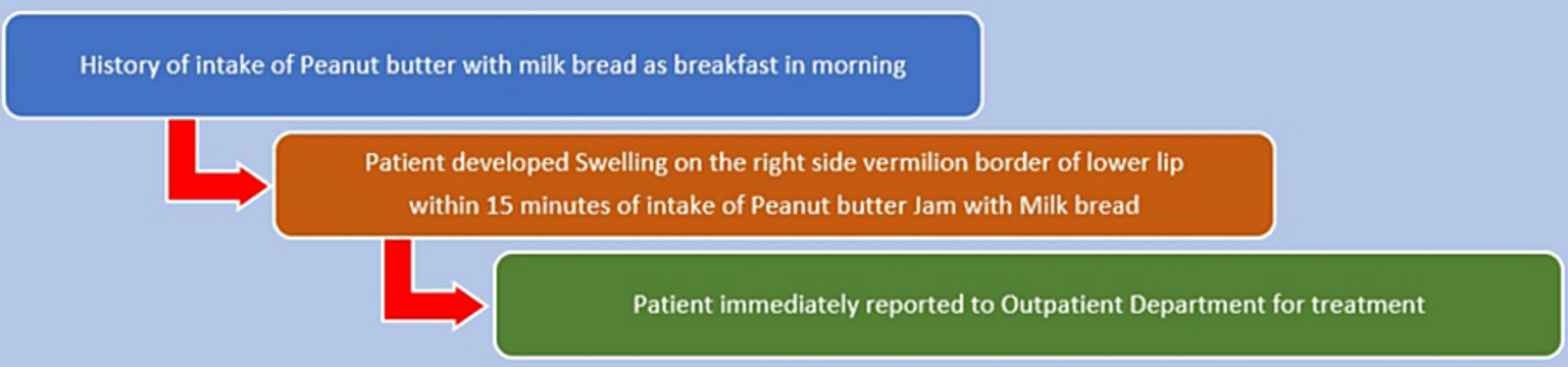 History of intake of Peanut butter with milk bread as breakfast in morning

Patient developed Swelling on the right side vermilion border of lower lip within 15 minutes of intake of Peanut butter Jam with Milk bread

Patient immediately reported to Outpatient Department for treatment